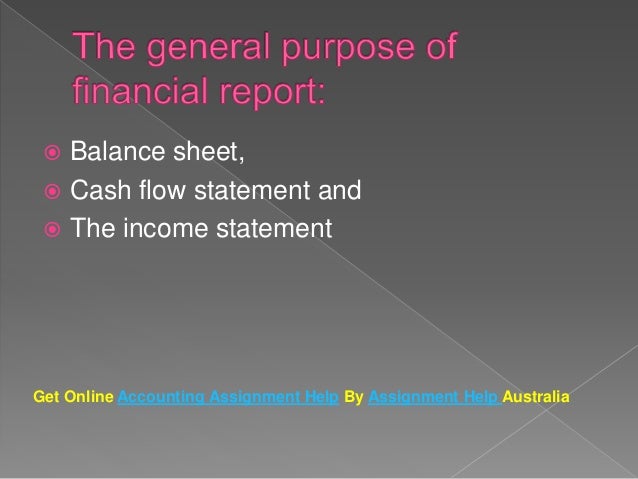 The general purpose of financial report:

Balance sheet,
Cash flow statement and
The income statement

Get Online Accounting Assignment Help By Assignment Help Australia